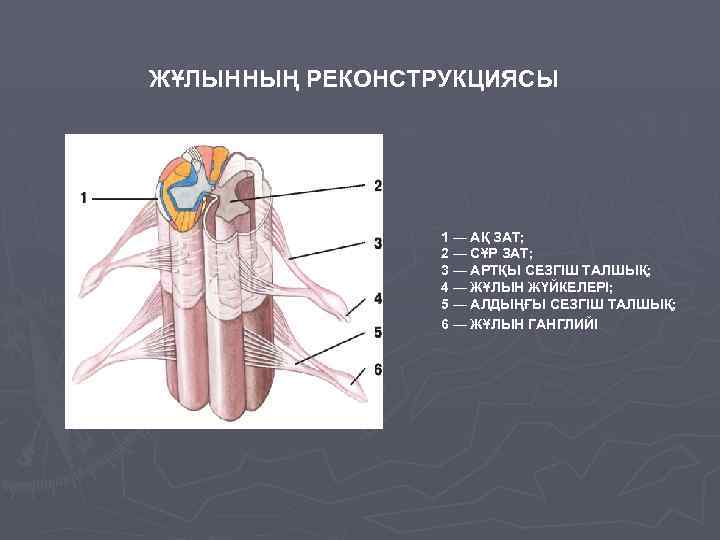 ЖҰЛЫННЫҢ РЕКОНСТРУКЦИЯСЫ

1
2
3
4
5
6

1 — АҚ ЗАТ;
2 — СҰР ЗАТ;
3 — АРТҚЫ СЕЗГІШ ТАЛШЫҚ;
4 — ЖҰЛЫН ЖҮЙКЕЛЕРІ;
5 — АЛДЫҢҒЫ СЕЗГІШ ТАЛШЫҚ;
6 — ЖҰЛЫН ГАНГЛИЙІ